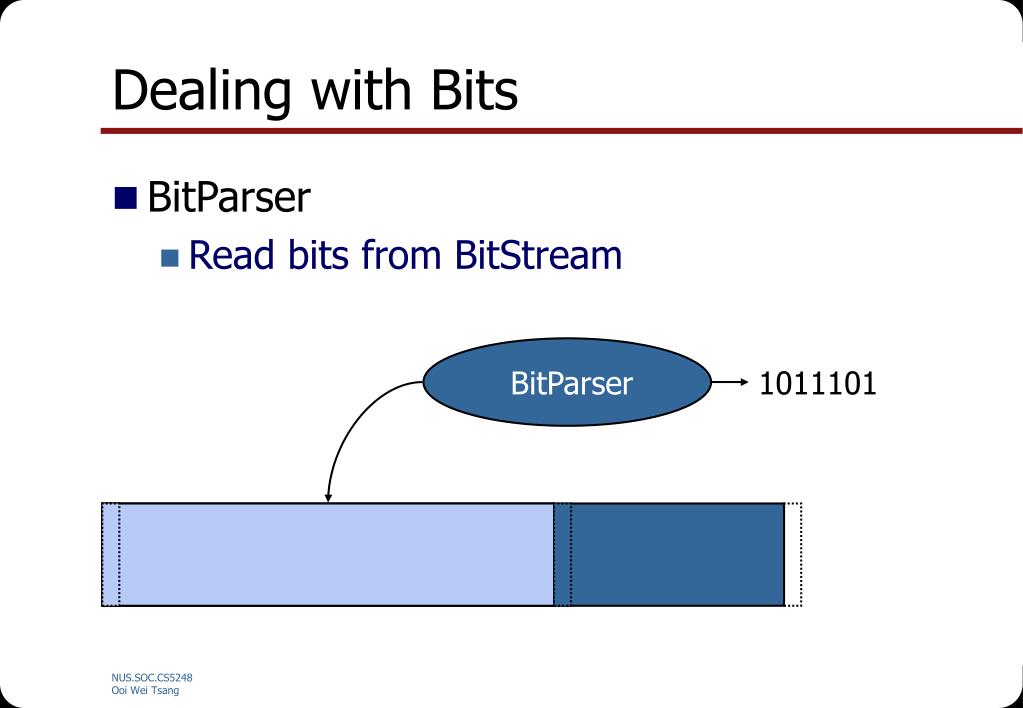 Dealing with Bits

BitParser

Read bits from BitStream

BitParser

1011101

NUS.SOC.CS5248
Ooi Wei Tsang